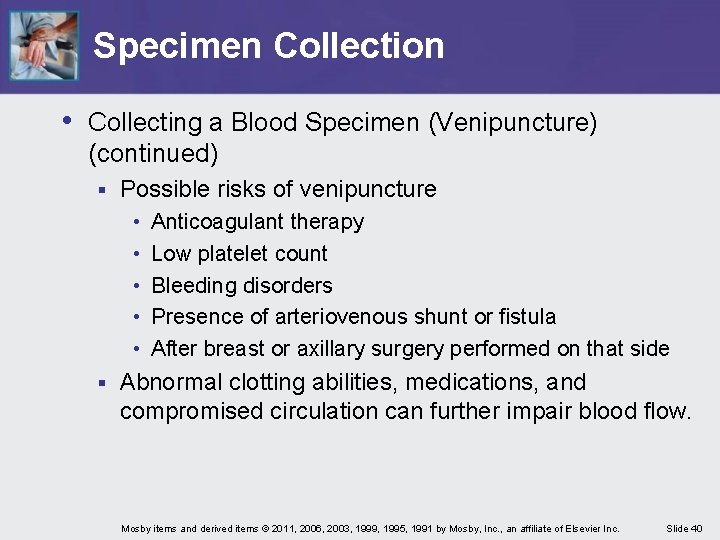 Specimen Collection

• Collecting a Blood Specimen (Venipuncture) (continued)

▪ Possible risks of venipuncture

• Anticoagulant therapy
• Low platelet count
• Bleeding disorders
• Presence of arteriovenous shunt or fistula
• After breast or axillary surgery performed on that side

▪ Abnormal clotting abilities, medications, and compromised circulation can further impair blood flow.

Mosby items and derived items © 2011, 2006, 2003, 1999, 1995, 1991 by Mosby, Inc., an affiliate of Elsevier Inc.

Slide 40